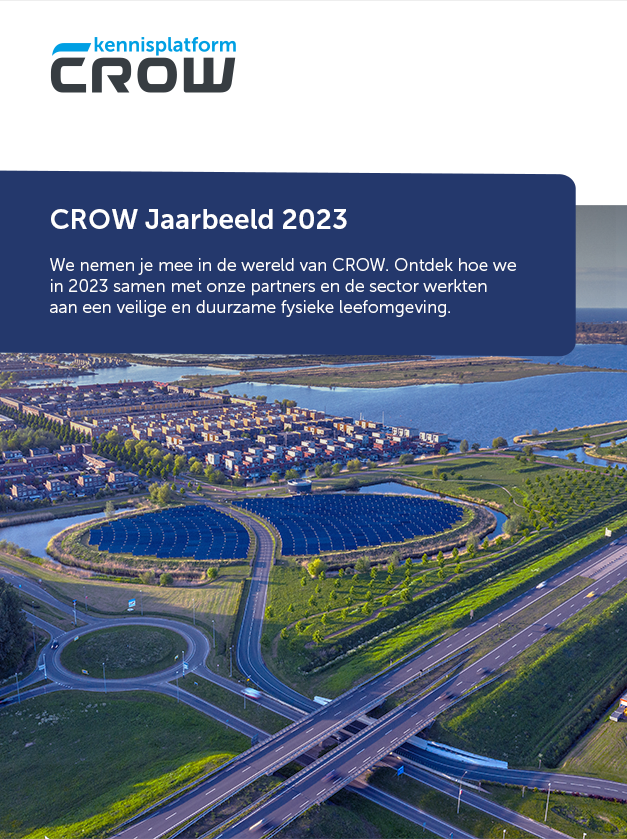 kennisplatform
CROW

CROW Jaarbeeld 2023

We nemen je mee in de wereld van CROW. Ontdek hoe we in 2023 samen met onze partners en de sector werkten aan een veilige en duurzame fysieke leefomgeving.